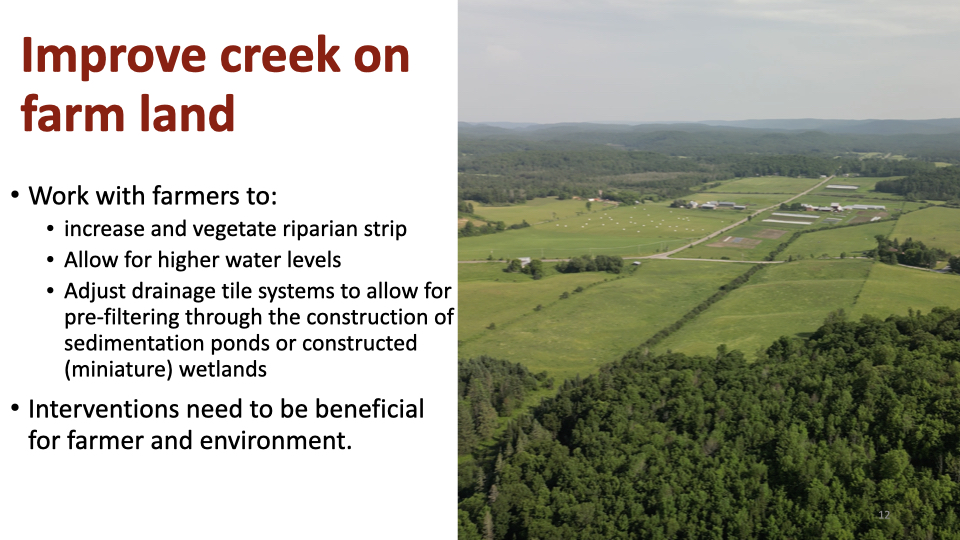 Improve creek on farm land

• Work with farmers to:
 • increase and vegetate riparian strip
 • Allow for higher water levels
 • Adjust drainage tile systems to allow for pre-filtering through the construction of sedimentation ponds or constructed (miniature) wetlands
• Interventions need to be beneficial for farmer and environment.

12